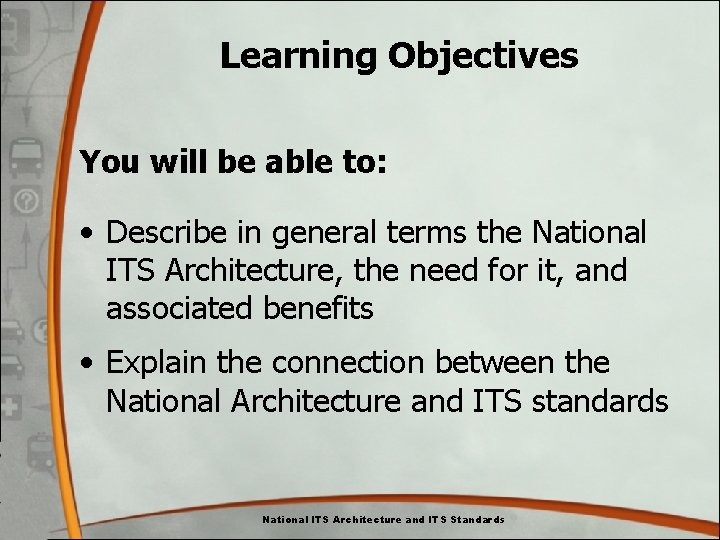 Learning Objectives

You will be able to:

• Describe in general terms the National ITS Architecture, the need for it, and associated benefits

• Explain the connection between the National Architecture and ITS standards

National ITS Architecture and ITS Standards